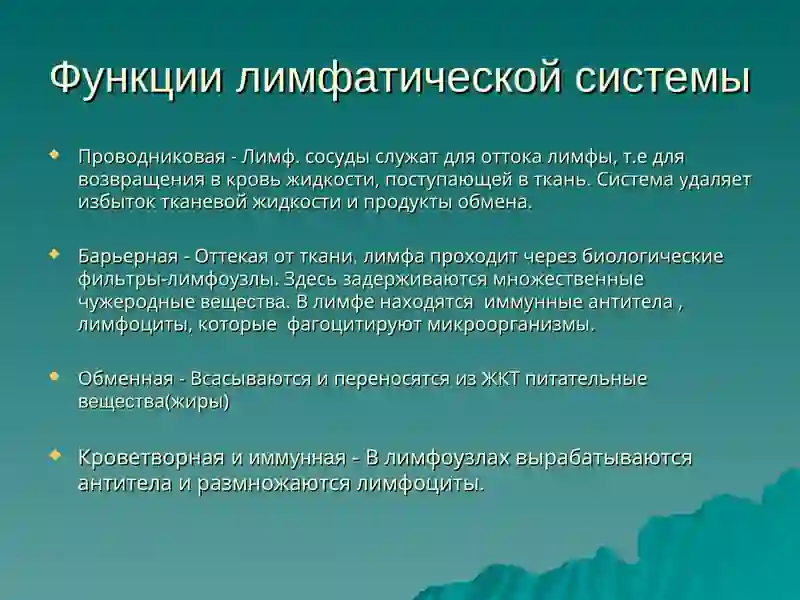 Функции лимфатической системы

Проводниковая - Лимф. сосуды служат для оттока лимфы, т.е для возвращения в кровь жидкости, поступающей в ткань. Система удаляет избыток тканевой жидкости и продукты обмена.

Барьерная - Оттекая от ткани, лимфа проходит через биологические фильтры-лимфоузлы. Здесь задерживаются множественные чужеродные вещества. В лимфе находятся иммунные антитела , лимфоциты, которые фагоцитируют микроорганизмы.

Обменная - Всасываются и переносятся из ЖКТ питательные вещества(жиры)

Кроветворная и иммунная - В лимфоузлах вырабатываются антитела и размножаются лимфоциты.